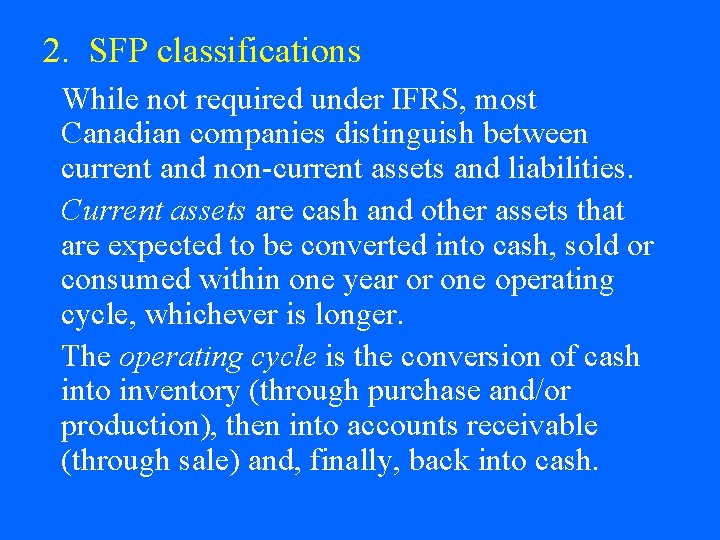 2. SFP classifications

While not required under IFRS, most Canadian companies distinguish between current and non-current assets and liabilities.

Current assets are cash and other assets that are expected to be converted into cash, sold or consumed within one year or one operating cycle, whichever is longer.

The operating cycle is the conversion of cash into inventory (through purchase and/or production), then into accounts receivable (through sale) and, finally, back into cash.